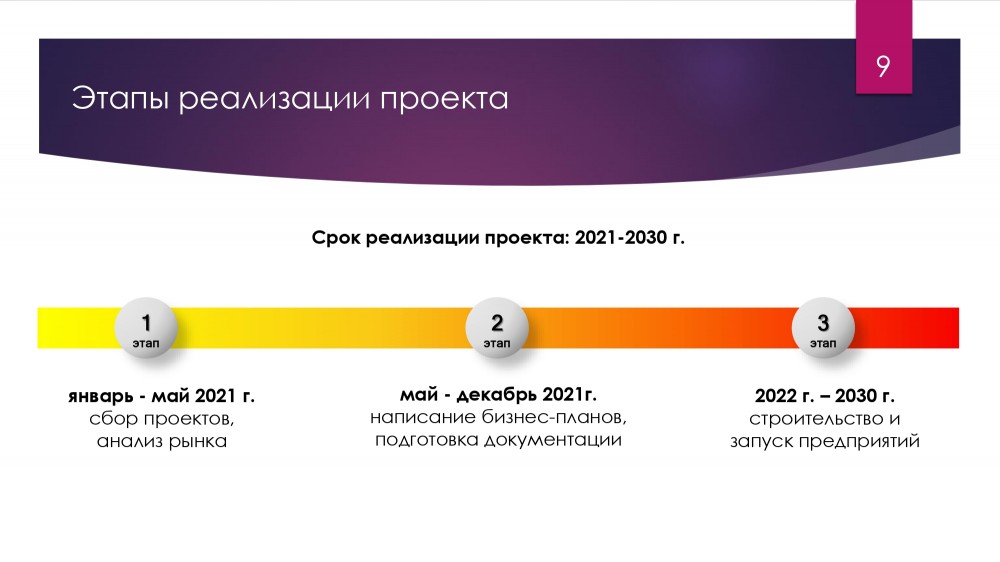 9

Этапы реализации проекта

Срок реализации проекта: 2021-2030 г.

1
этап

2
этап

3
этап

январь - май 2021 г.
сбор проектов,
анализ рынка

май - декабрь 2021г.
написание бизнес-планов,
подготовка документации

2022 г. – 2030 г.
строительство и
запуск предприятий